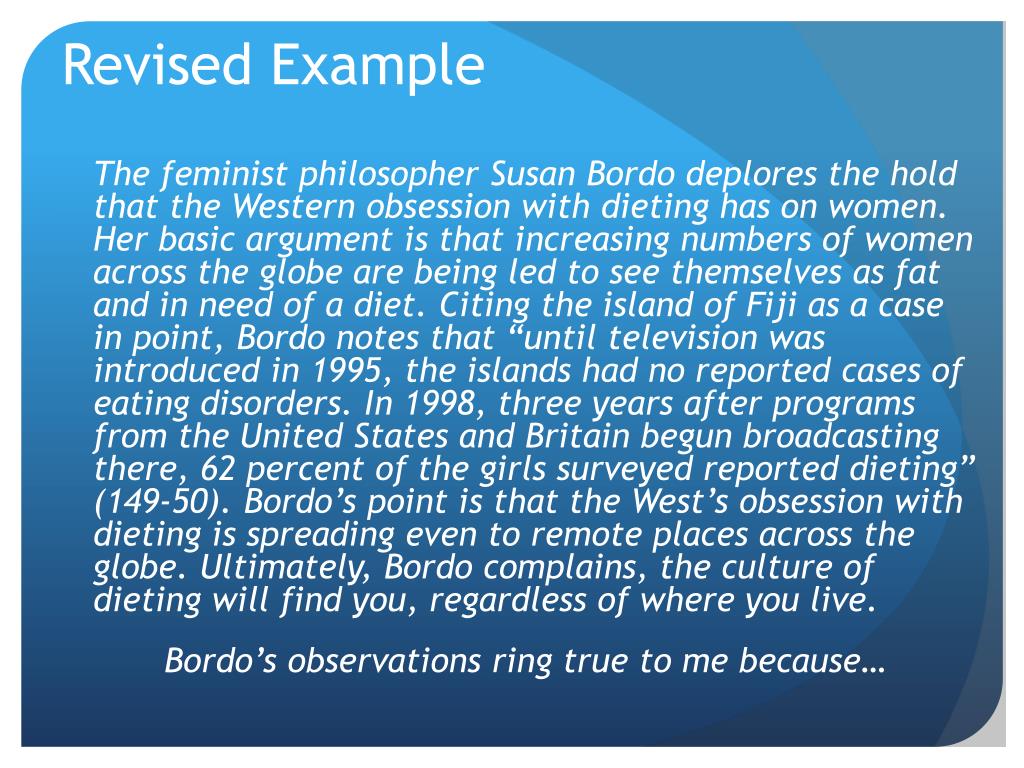 Revised Example

The feminist philosopher Susan Bordo deplores the hold that the Western obsession with dieting has on women. Her basic argument is that increasing numbers of women across the globe are being led to see themselves as fat and in need of a diet. Citing the island of Fiji as a case in point, Bordo notes that “until television was introduced in 1995, the islands had no reported cases of eating disorders. In 1998, three years after programs from the United States and Britain begun broadcasting there, 62 percent of the girls surveyed reported dieting” (149-50). Bordo’s point is that the West’s obsession with dieting is spreading even to remote places across the globe. Ultimately, Bordo complains, the culture of dieting will find you, regardless of where you live.

Bordo’s observations ring true to me because…